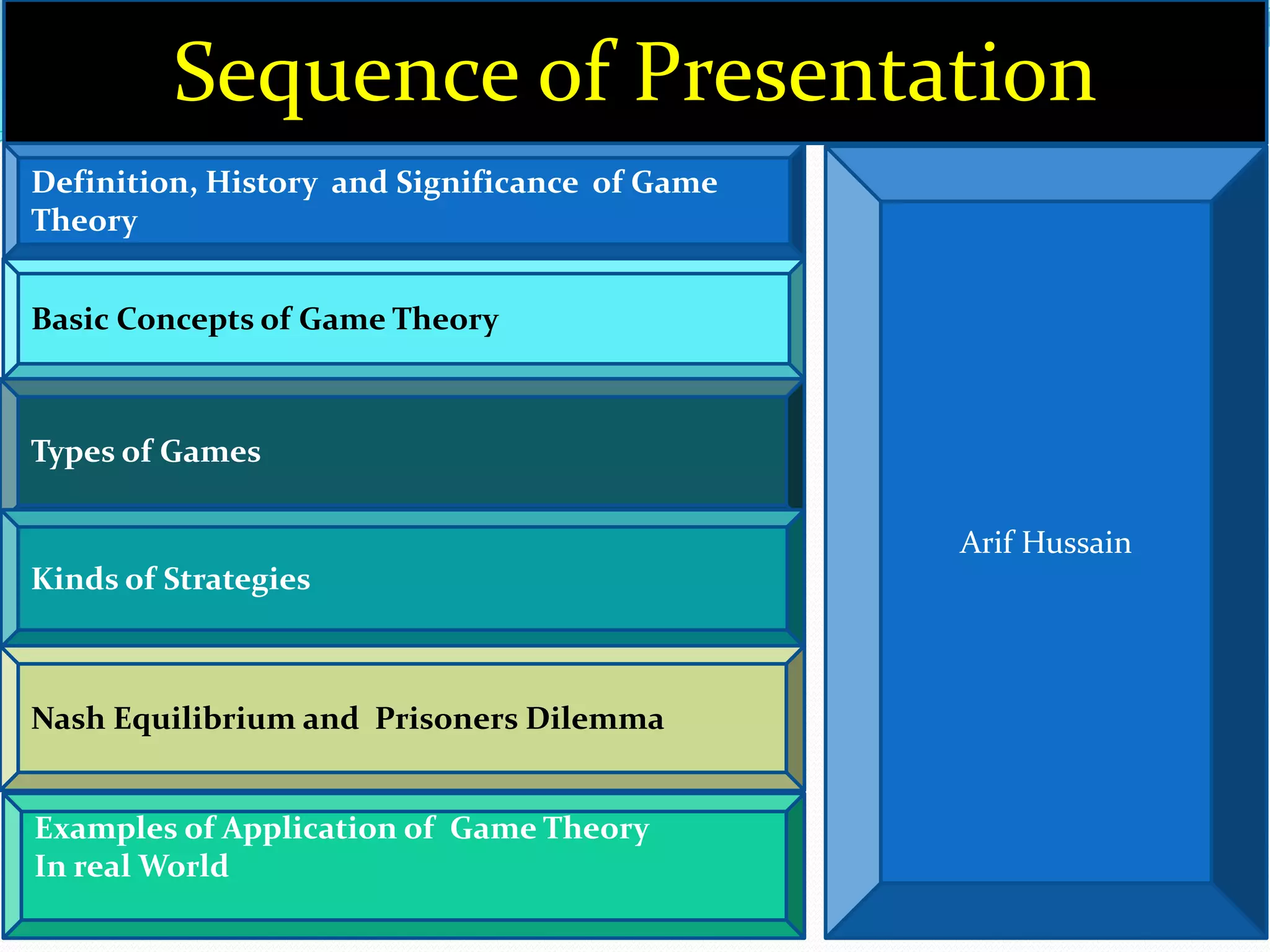 Sequence of Presentation

Definition, History and Significance of Game Theory

Basic Concepts of Game Theory

Types of Games

Kinds of Strategies

Nash Equilibrium and Prisoners Dilemma

Examples of Application of Game Theory In real World

Arif Hussain